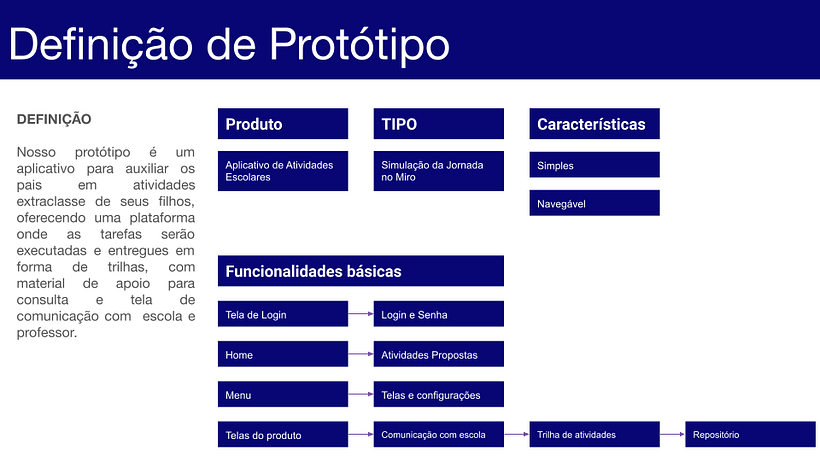 Definição de Protótipo

DEFINIÇÃO

Nosso protótipo é um aplicativo para auxiliar os pais em atividades extraclasse de seus filhos, oferecendo uma plataforma onde as tarefas serão executadas e entregues em forma de trilhas, com material de apoio para consulta e tela de comunicação com escola e professor.

Produto

Aplicativo de Atividades Escolares

TIPO

Simulação da Jornada no Miro

Características

Simples

Navegável

Funcionalidades básicas

Tela de Login

Login e Senha

Home

Atividades Propostas

Menu

Telas e configurações

Telas do produto

Comunicação com escola

Trilha de atividades

Repositório